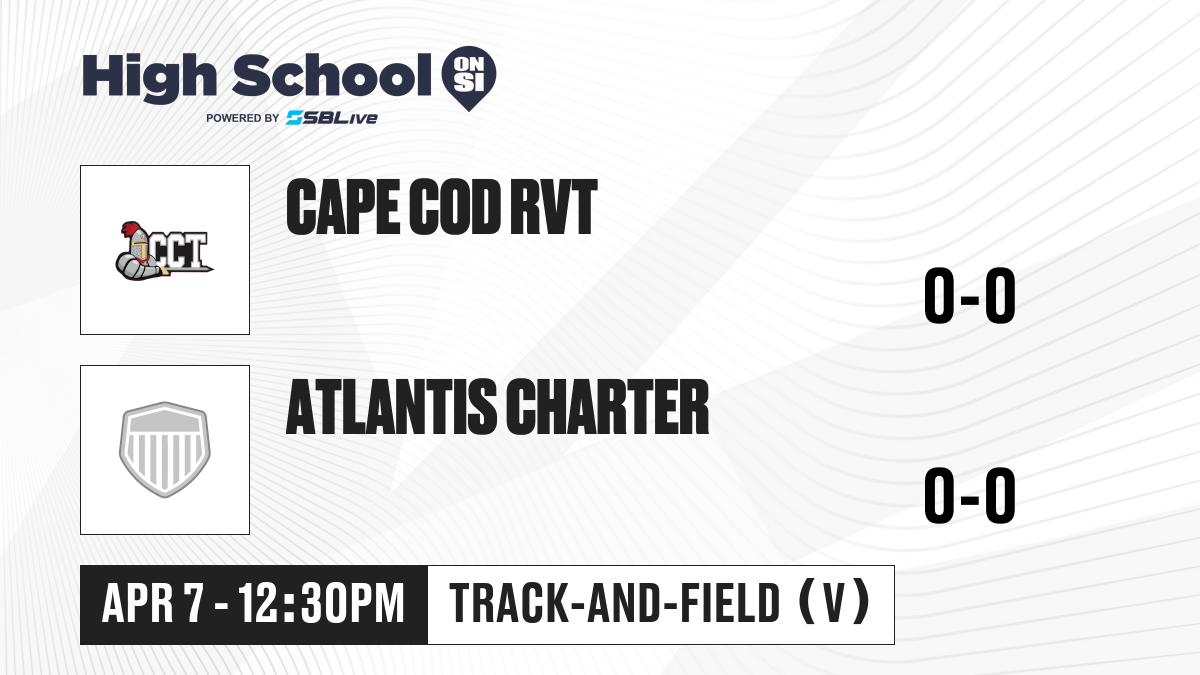 High School ON SI
POWERED BY SBLive

CCT

CAPE COD RVT

0-0

ATLANTIS CHARTER

0-0

APR 7 - 12:30PM

TRACK-AND-FIELD (V)